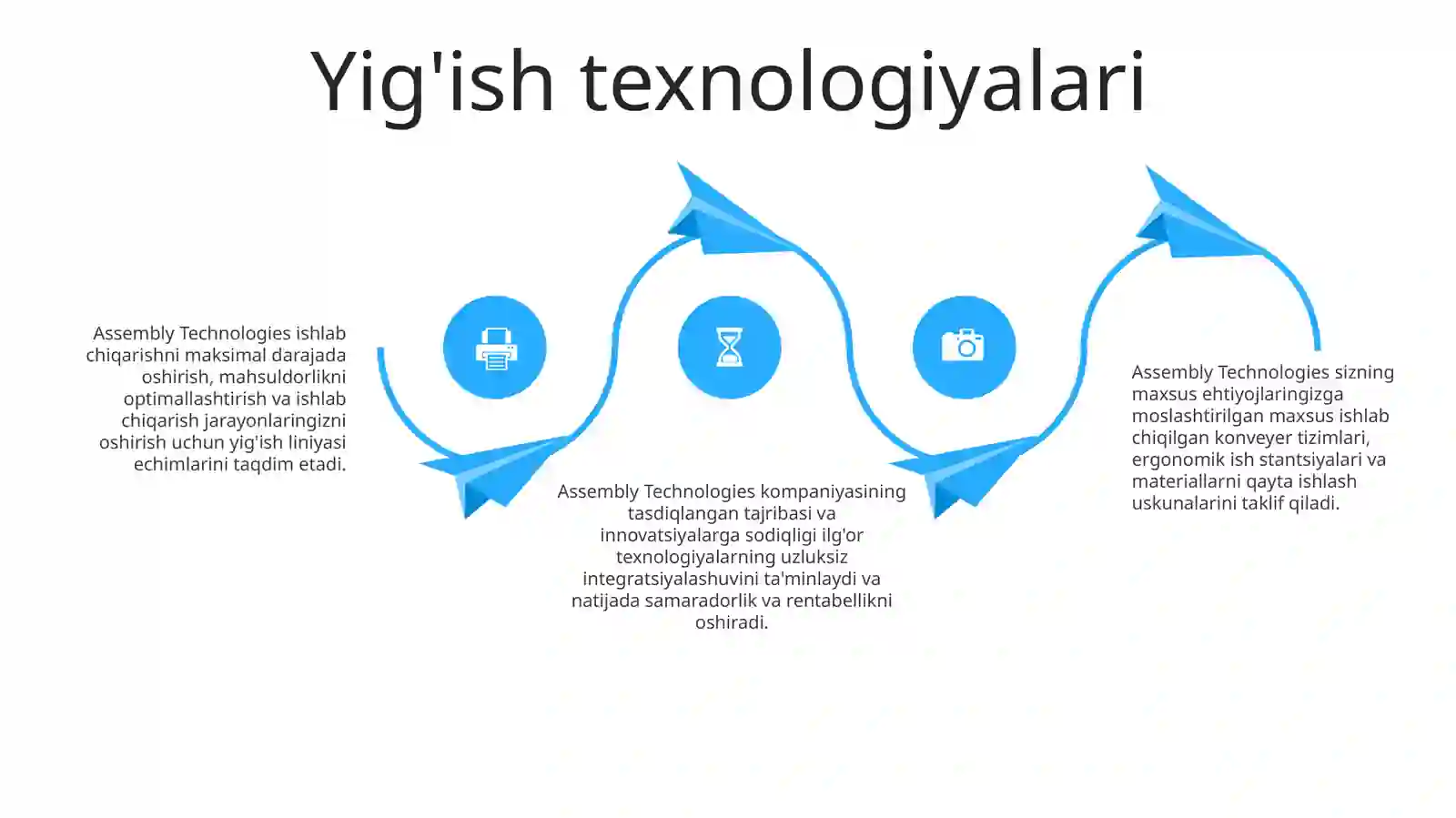 Yig'ish texnologiyalari

Assembly Technologies ishlab chiqarishni maksimal darajada oshirish, mahsuldorlikni optimallashtirish va ishlab chiqarish jarayonlaringizni oshirish uchun yig'ish liniyasi echimlarini taqdim etadi.

Assembly Technologies kompaniyasining tasdiqlangan tajribasi va innovatsiyalarga sodiqligi ilg'or texnologiyalarning uzluksiz integratsiyalashuvini ta'minlaydi va natijada samaradorlik va rentabellikni oshiradi.

Assembly Technologies sizning maxsus ehtiyojlaringizga moslashtirilgan maxsus ishlab chiqilgan konveyer tizimlari, ergonomik ish stantsiyalari va materiallarni qayta ishlash uskunalarini taklif qiladi.